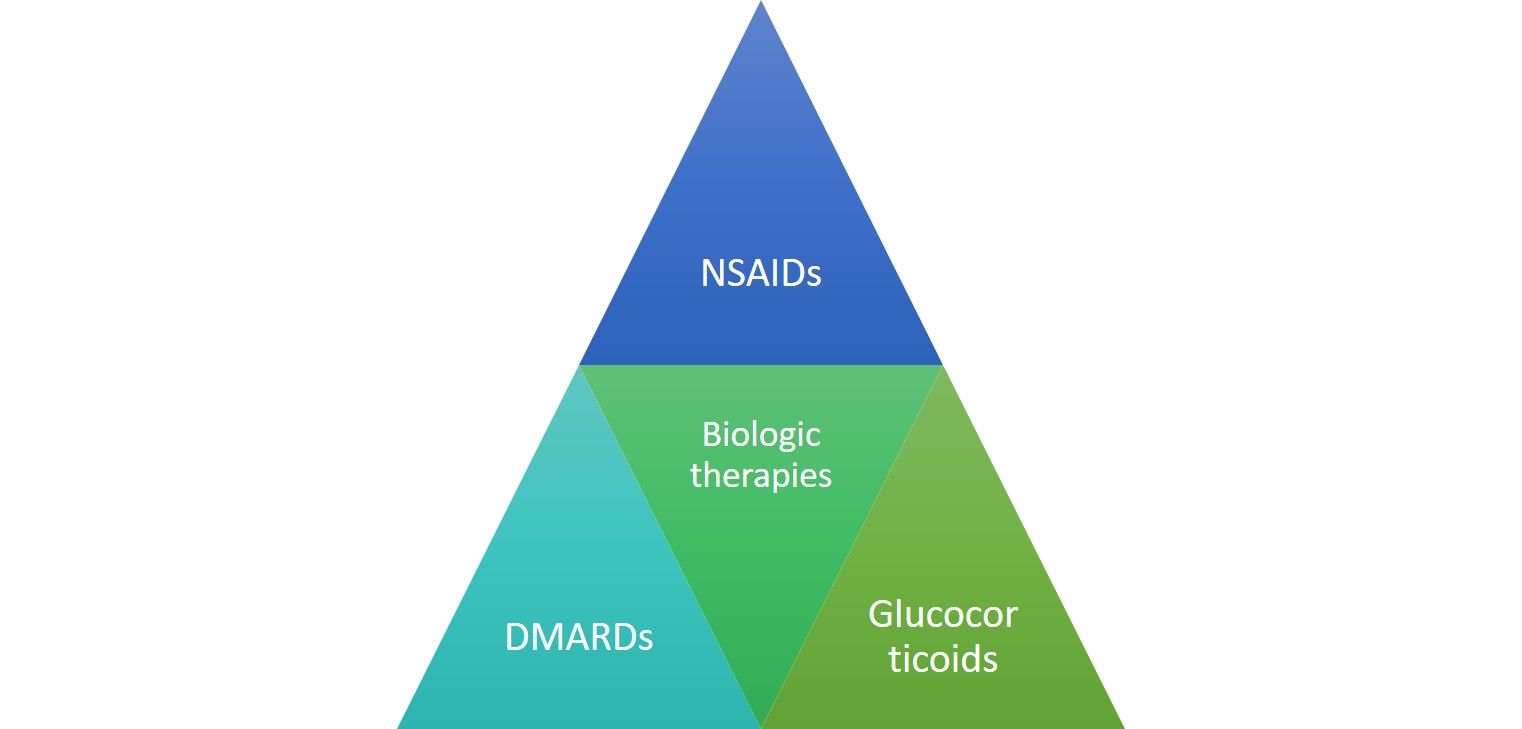 NSAIDs

Biologic therapies

DMARDs

Glucocor ticoids